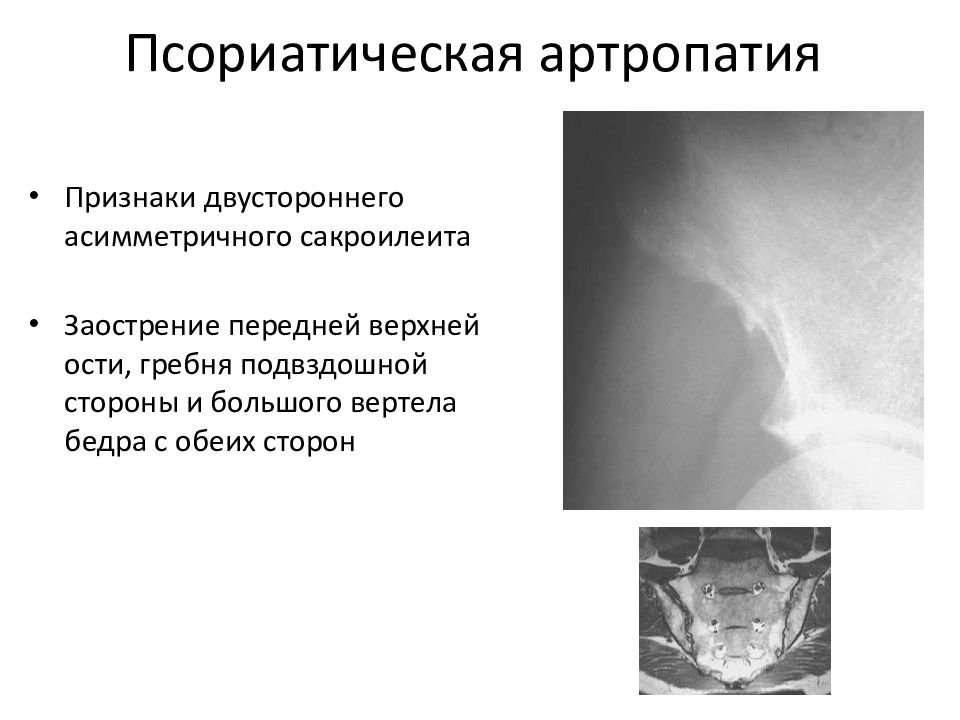 Псориатическая артропатия

• Признаки двустороннего асимметричного сакроилеита

• Заострение передней верхней ости, гребня подвздошной стороны и большого вертела бедра с обеих сторон